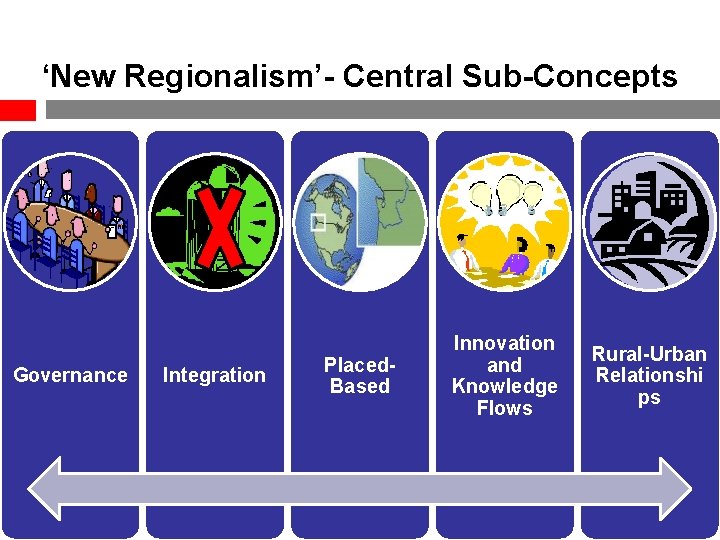 ‘New Regionalism’- Central Sub-Concepts

Governance

Integration

Placed-Based

Innovation and Knowledge Flows

Rural-Urban Relationshi ps